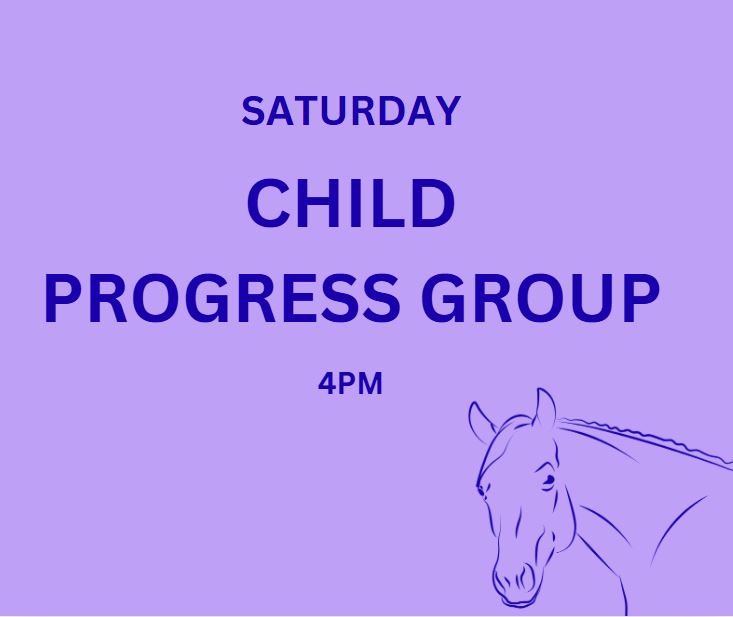 SATURDAY

CHILD
PROGRESS GROUP

4PM